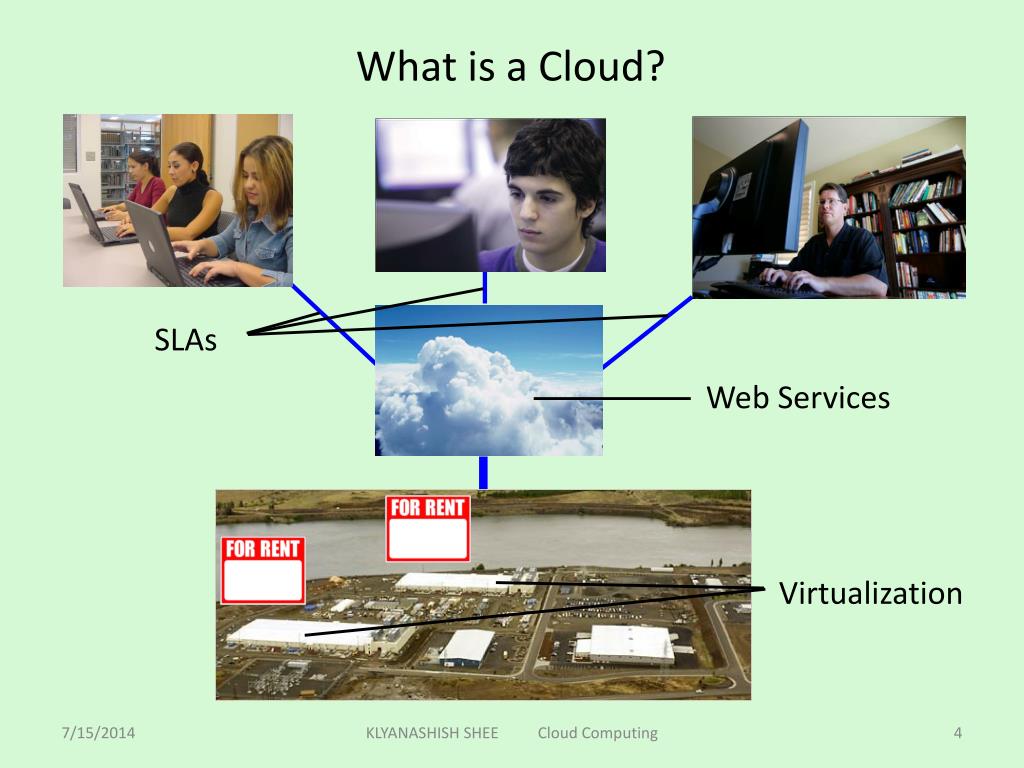 What is a Cloud?

SLAs

Web Services

FOR RENT

FOR RENT

Virtualization

7/15/2014

KLYANASHISH SHEE Cloud Computing

4